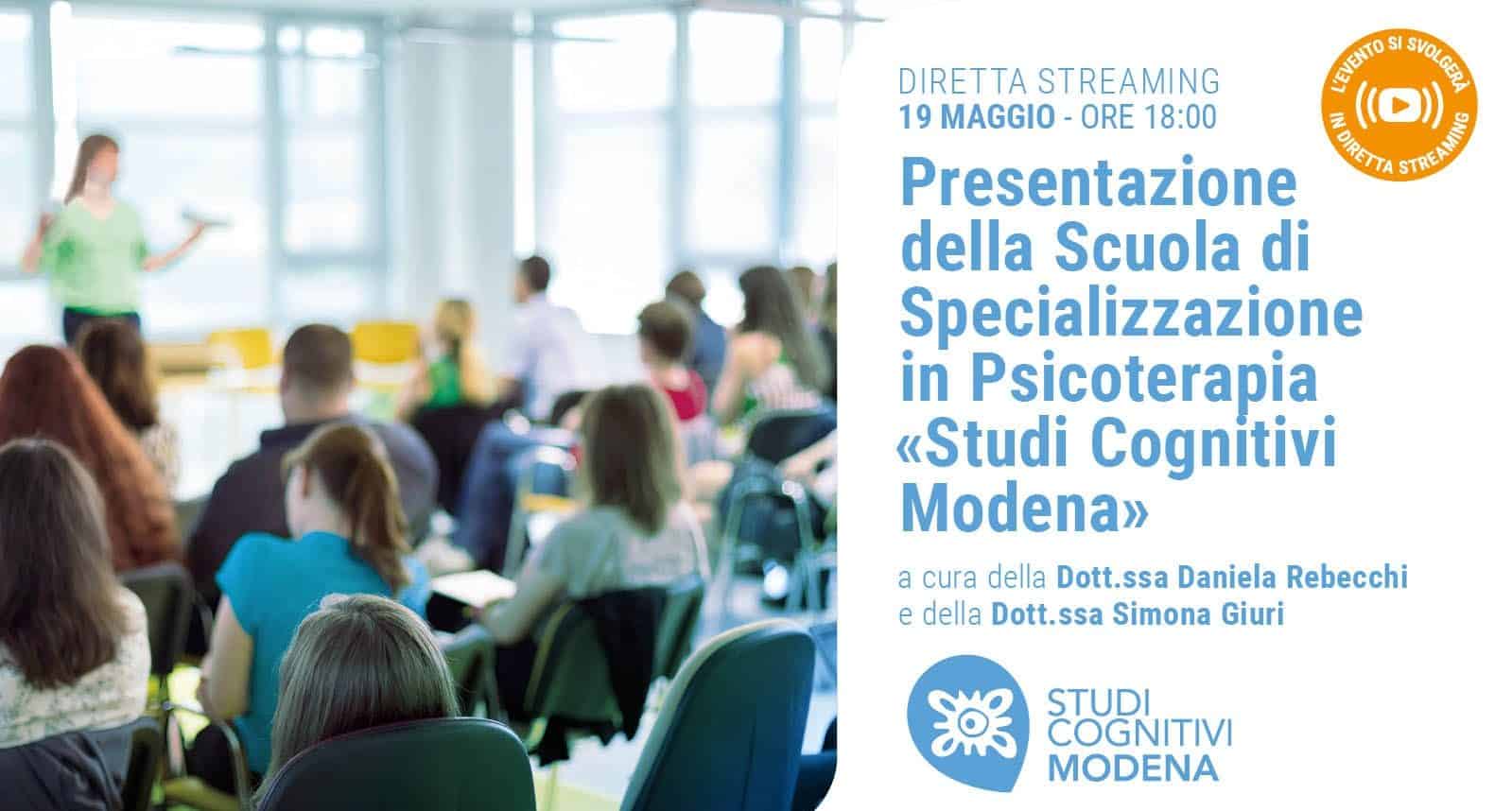 DIRETTA STREAMING
19 MAGGIO - ORE 18:00

L'EVENTO SI SVOLGERÀ IN DIRETTA STREAMING

Presentazione della Scuola di Specializzazione in Psicoterapia «Studi Cognitivi Modena»

a cura della Dott.ssa Daniela Rebecchi e della Dott.ssa Simona Giuri

STUDI COGNITIVI MODENA